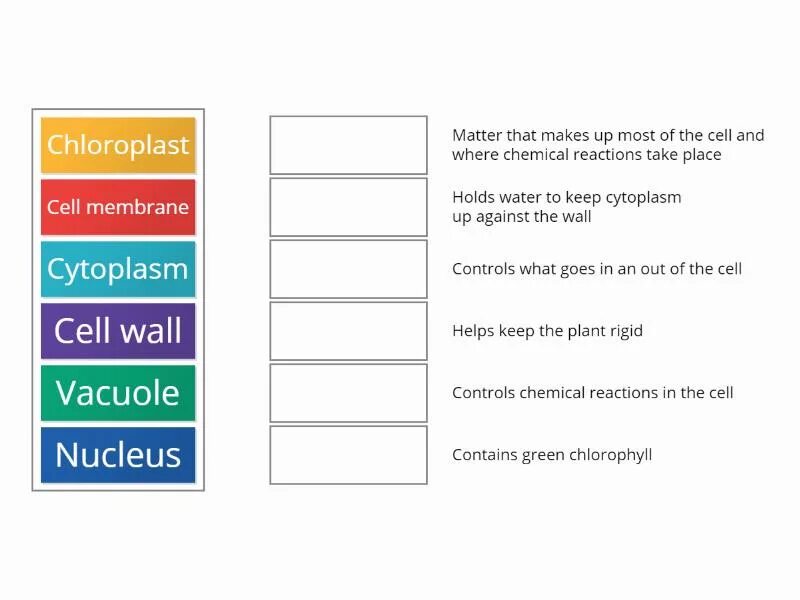 Chloroplast
Cell membrane
Cytoplasm
Cell wall
Vacuole
Nucleus

Matter that makes up most of the cell and where chemical reactions take place

Holds water to keep cytoplasm up against the wall

Controls what goes in an out of the cell

Helps keep the plant rigid

Controls chemical reactions in the cell

Contains green chlorophyll